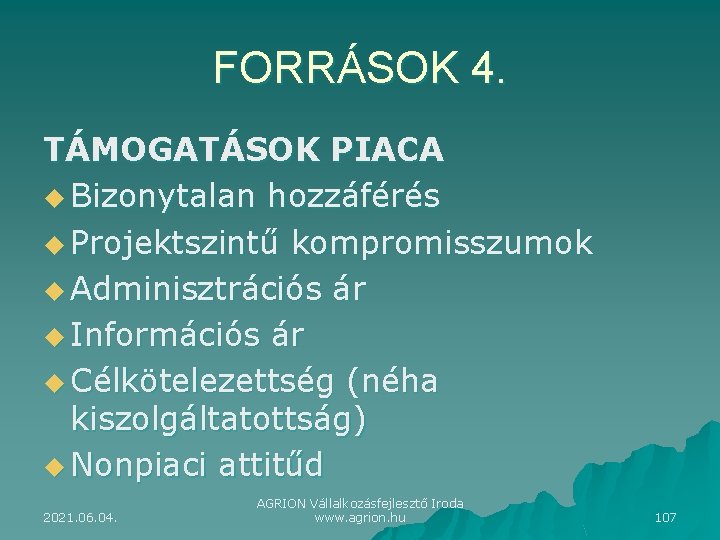 FORRÁSOK 4.

TÁMOGATÁSOK PIACA

Bizonytalan hozzáférés

Projektszintű kompromisszumok

Adminisztrációs ár

Információs ár

Célkötelezettség (néha kiszolgáltatottság)

Nonpiaci attitűd

2021.06.04.

AGRION Vállalkozásfejlesztő Iroda
www.agrion.hu

107